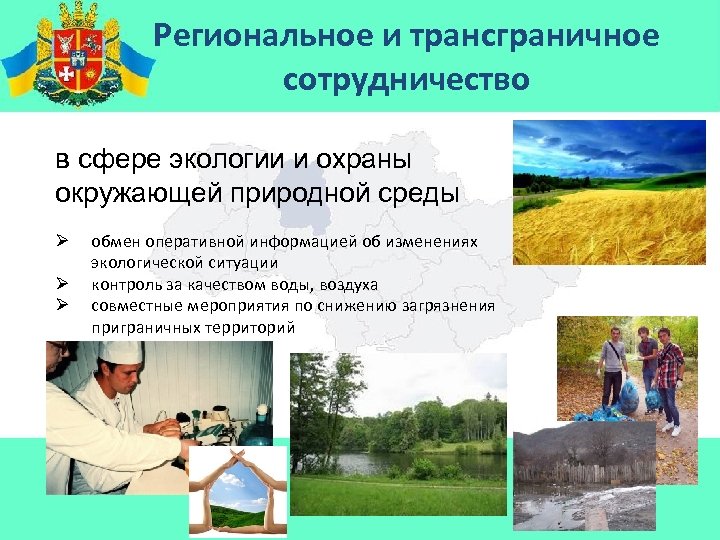 Региональное и трансграничное сотрудничество

в сфере экологии и охраны окружающей природной среды

➢ обмен оперативной информацией об изменениях экологической ситуации
➢ контроль за качеством воды, воздуха
➢ совместные мероприятия по снижению загрязнения приграничных территорий